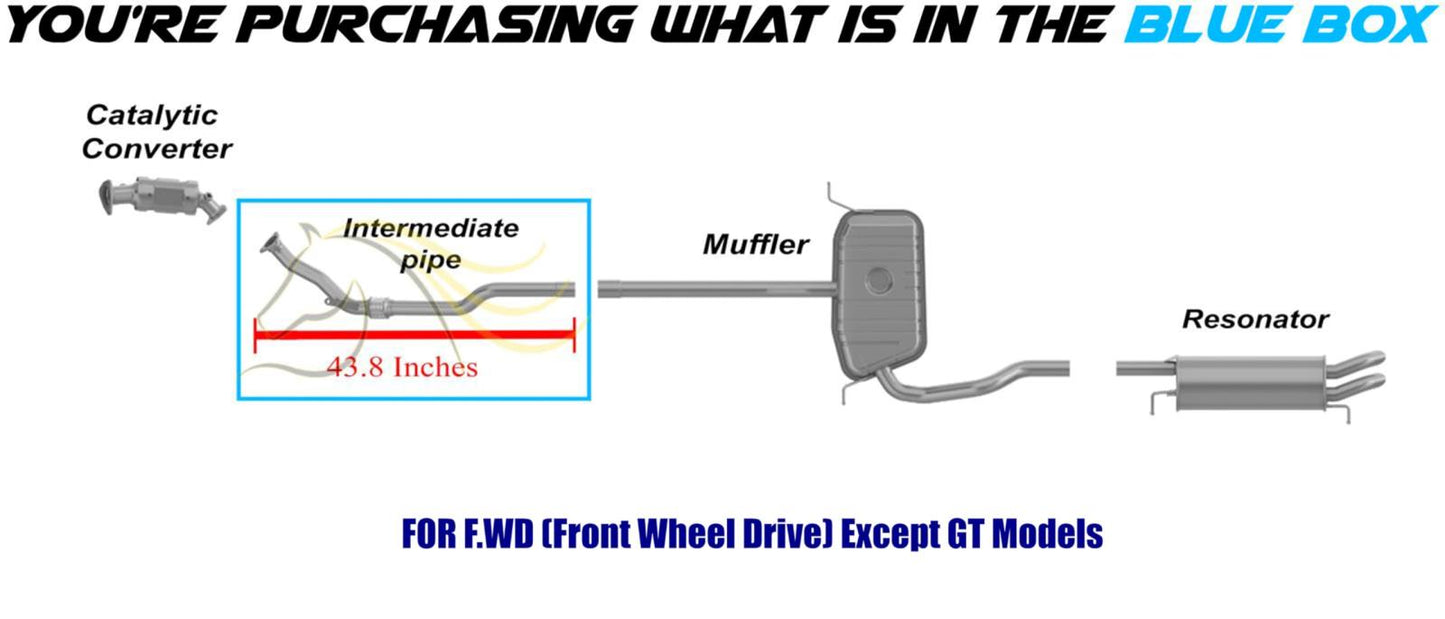 YOU'RE PURCHASING WHAT IS IN THE BLUE BOX

Catalytic Converter

Intermediate pipe

43.8 Inches

Muffler

Resonator

FOR F.WD (Front Wheel Drive) Except GT Models